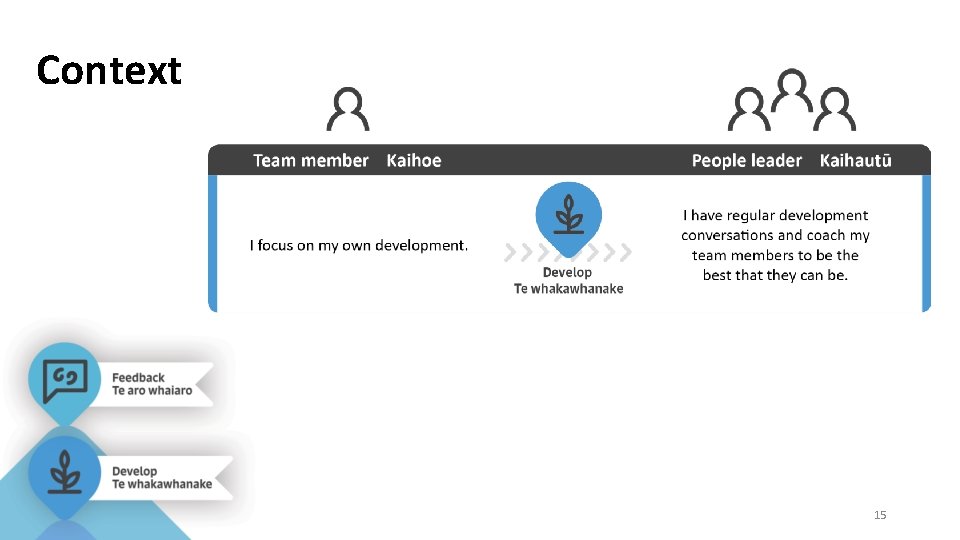 Context

Team member Kaihoe

People leader Kaihautū

I focus on my own development.

Develop
Te whakawhanake

I have regular development conversations and coach my team members to be the best that they can be.

Feedback
Te aro whaiaro

Develop
Te whakawhanake

15